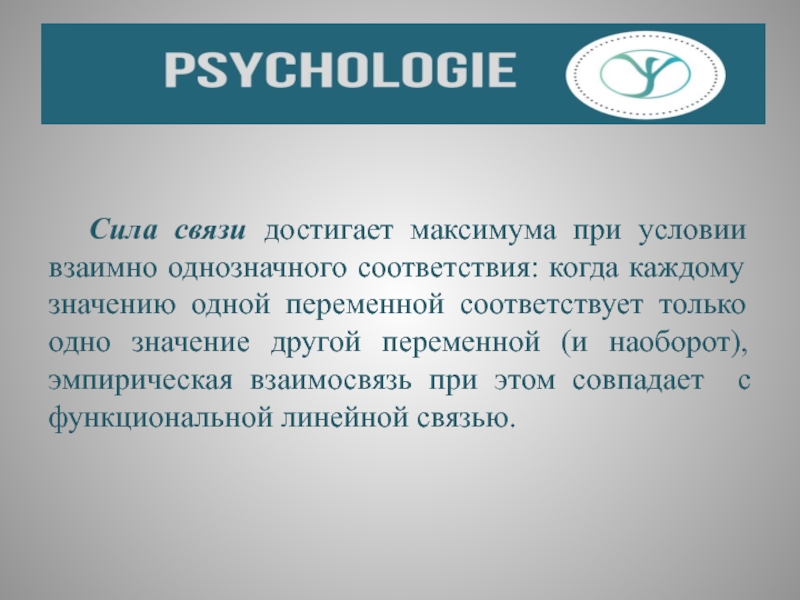 PSYCHOLOGIE

Сила связи достигает максимума при условии взаимно однозначного соответствия: когда каждому значению одной переменной соответствует только одно значение другой переменной (и наоборот), эмпирическая взаимосвязь при этом совпадает с функциональной линейной связью.